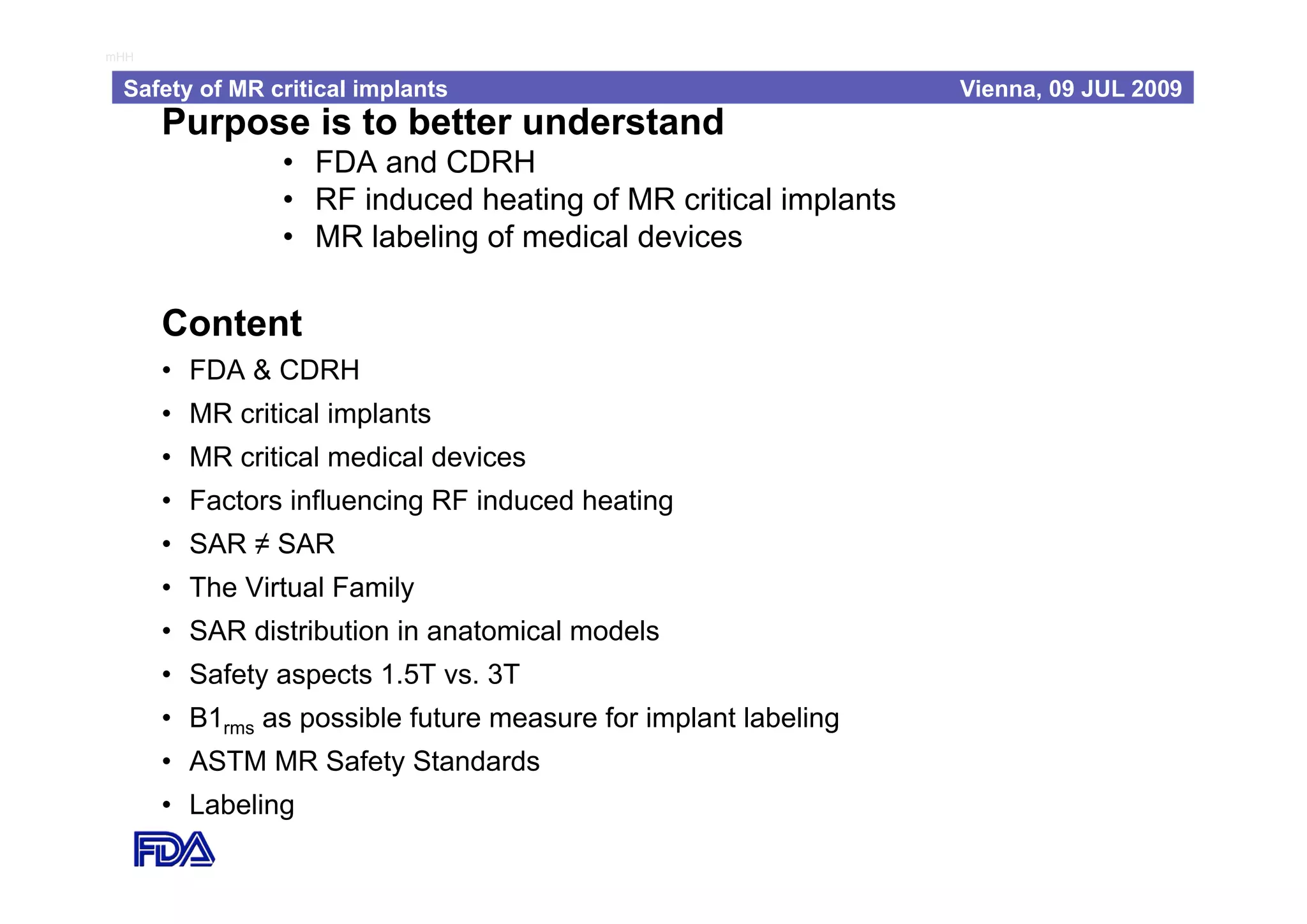 mHH

Safety of MR critical implants Vienna, 09 JUL 2009

Purpose is to better understand

• FDA and CDRH
• RF induced heating of MR critical implants
• MR labeling of medical devices

Content

• FDA & CDRH
• MR critical implants
• MR critical medical devices
• Factors influencing RF induced heating
• SAR ≠ SAR
• The Virtual Family
• SAR distribution in anatomical models
• Safety aspects 1.5T vs. 3T
• $B1_{rms}$ as possible future measure for implant labeling
• ASTM MR Safety Standards
• Labeling

FDA